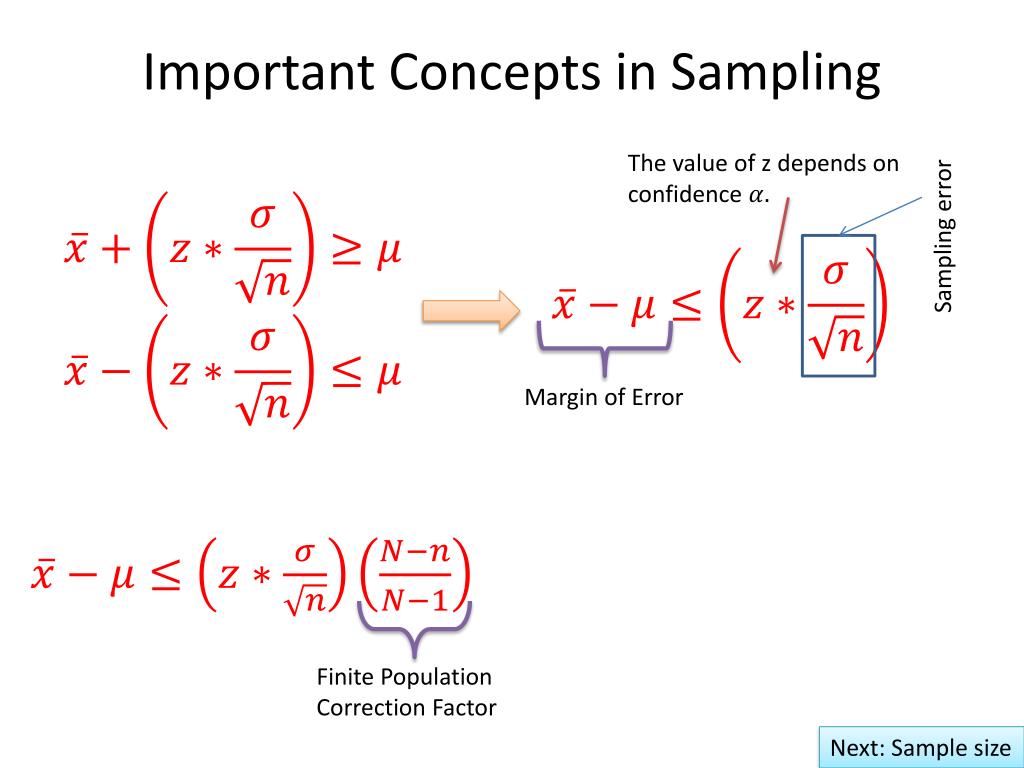 Important Concepts in Sampling

$\bar{x} + \left(z * \frac{\sigma}{\sqrt{n}}\right) \geq \mu$

$\bar{x} - \left(z * \frac{\sigma}{\sqrt{n}}\right) \leq \mu$

The value of z depends on confidence $\alpha$.

Sampling error

$\bar{x} - \mu \leq \left(z * \frac{\sigma}{\sqrt{n}}\right)$

Margin of Error

$\bar{x} - \mu \leq \left(z * \frac{\sigma}{\sqrt{n}}\right)\left(\frac{N-n}{N-1}\right)$

Finite Population Correction Factor

Next: Sample size